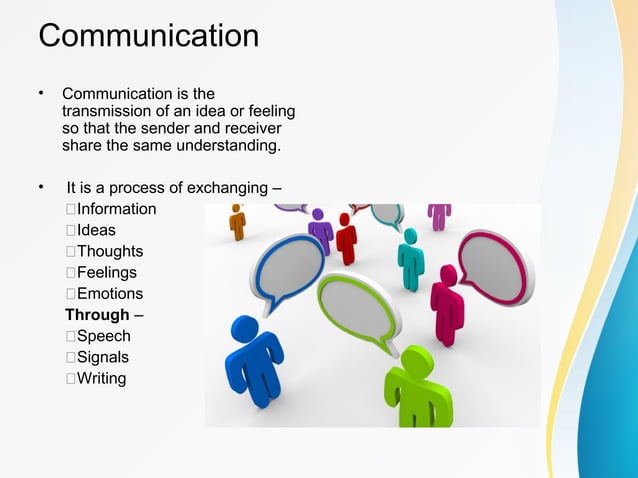 Communication

• Communication is the transmission of an idea or feeling so that the sender and receiver share the same understanding.

• It is a process of exchanging –
□Information
□Ideas
□Thoughts
□Feelings
□Emotions
Through –
□Speech
□Signals
□Writing